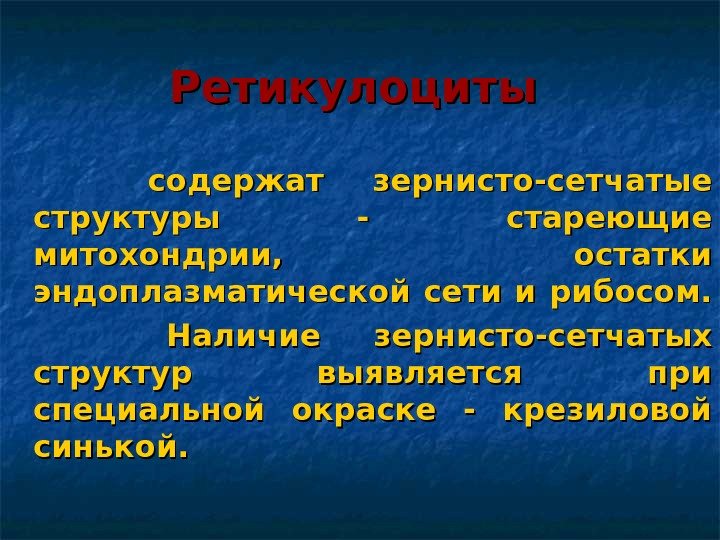 Ретикулоциты

содержат зернисто-сетчатые структуры - стареющие митохондрии, остатки эндоплазматической сети и рибосом.

Наличие зернисто-сетчатых структур выявляется при специальной окраске - крезиловой синькой.